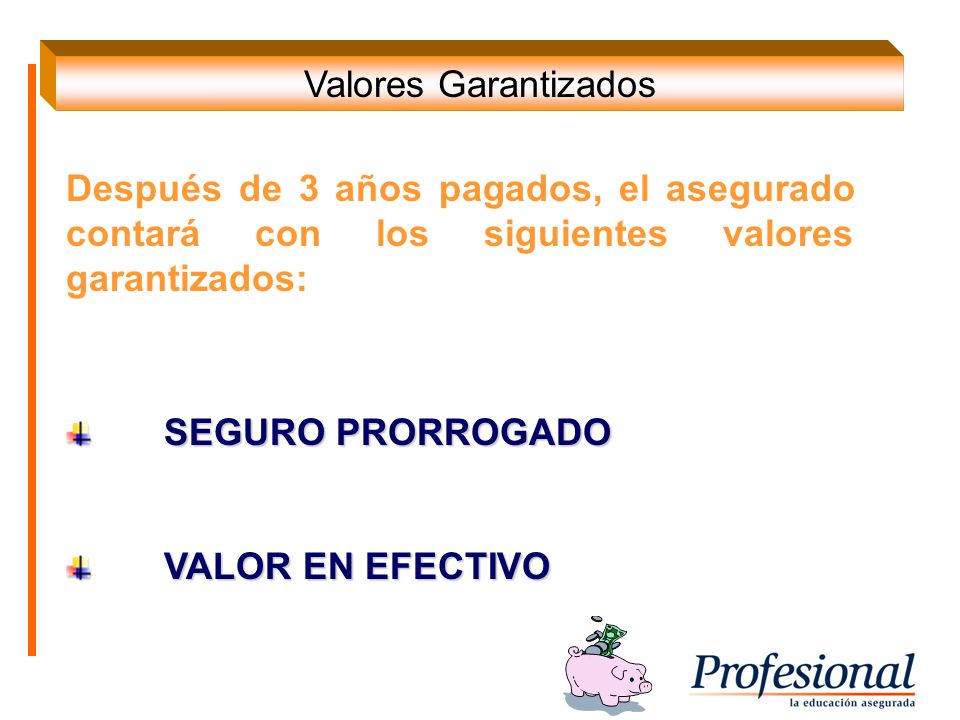 Valores Garantizados

Después de 3 años pagados, el asegurado contará con los siguientes valores garantizados:

SEGURO PRORROGADO

VALOR EN EFECTIVO

Profesional
la educación asegurada